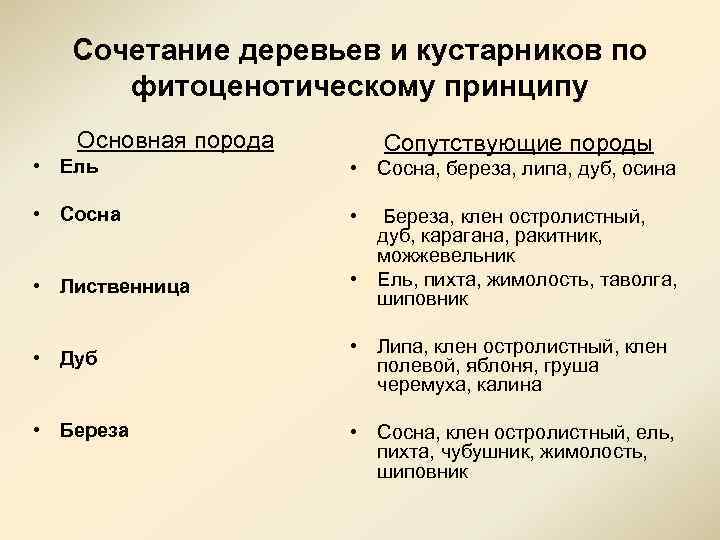 Сочетание деревьев и кустарников по фитоценотическому принципу

Основная порода
• Ель
• Сосна
• Лиственница
• Дуб
• Береза

Сопутствующие породы
• Сосна, береза, липа, дуб, осина
• Береза, клен остролистный, дуб, карагана, ракитник, можжевельник
• Ель, пихта, жимолость, таволга, шиповник
• Липа, клен остролистный, клен полевой, яблоня, груша черемуха, калина
• Сосна, клен остролистный, ель, пихта, чубушник, жимолость, шиповник